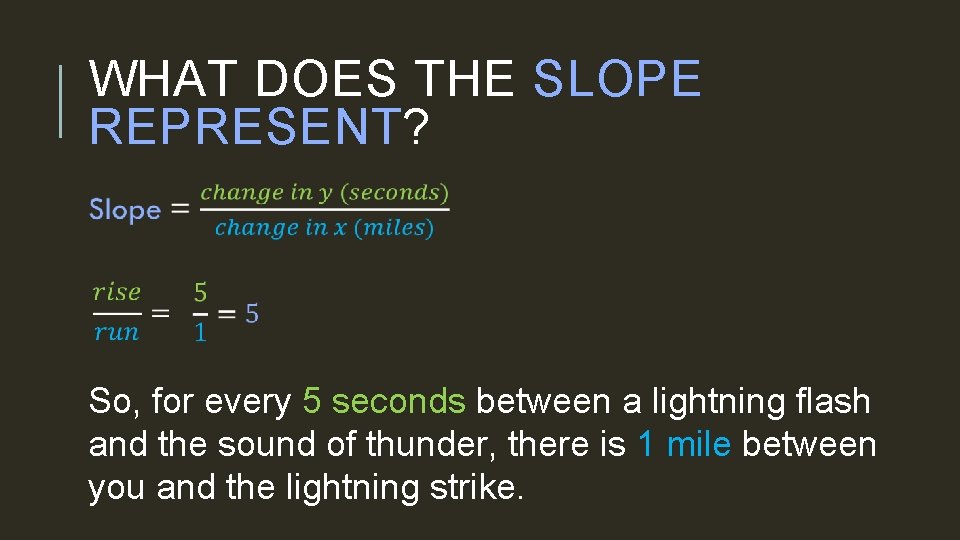 WHAT DOES THE SLOPE REPRESENT?

Slope $= \frac{change\ in\ y\ (seconds)}{change\ in\ x\ (miles)}$

$\frac{rise}{run} = \frac{5}{1} = 5$

So, for every 5 seconds between a lightning flash and the sound of thunder, there is 1 mile between you and the lightning strike.